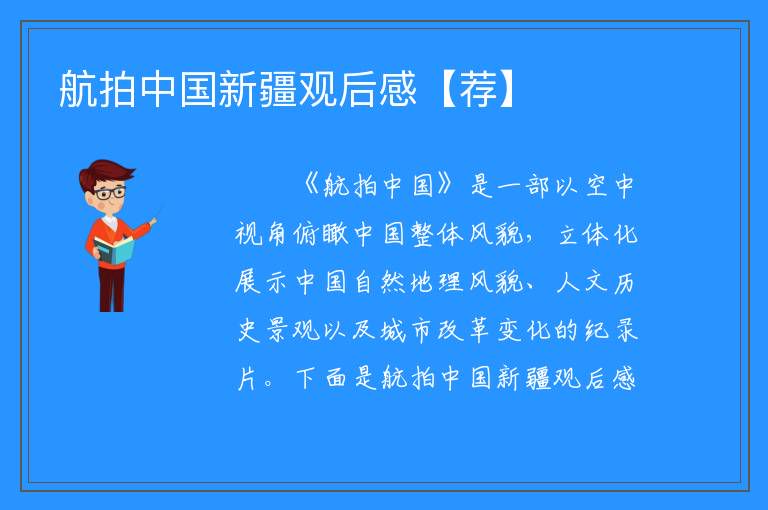 航拍中国新疆观后感【荐】

《航拍中国》是一部以空中视角俯瞰中国整体风貌，立体化展示中国自然地理风貌、人文历史景观以及城市改革变化的纪录片。下面是航拍中国新疆观后感